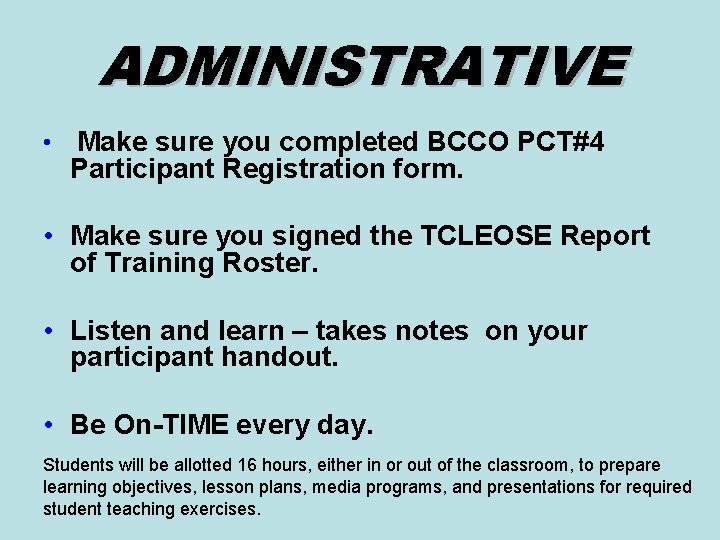 ADMINISTRATIVE

• Make sure you completed BCCO PCT#4 Participant Registration form.

• Make sure you signed the TCLEOSE Report of Training Roster.

• Listen and learn – takes notes on your participant handout.

• Be On-TIME every day.

Students will be allotted 16 hours, either in or out of the classroom, to prepare learning objectives, lesson plans, media programs, and presentations for required student teaching exercises.